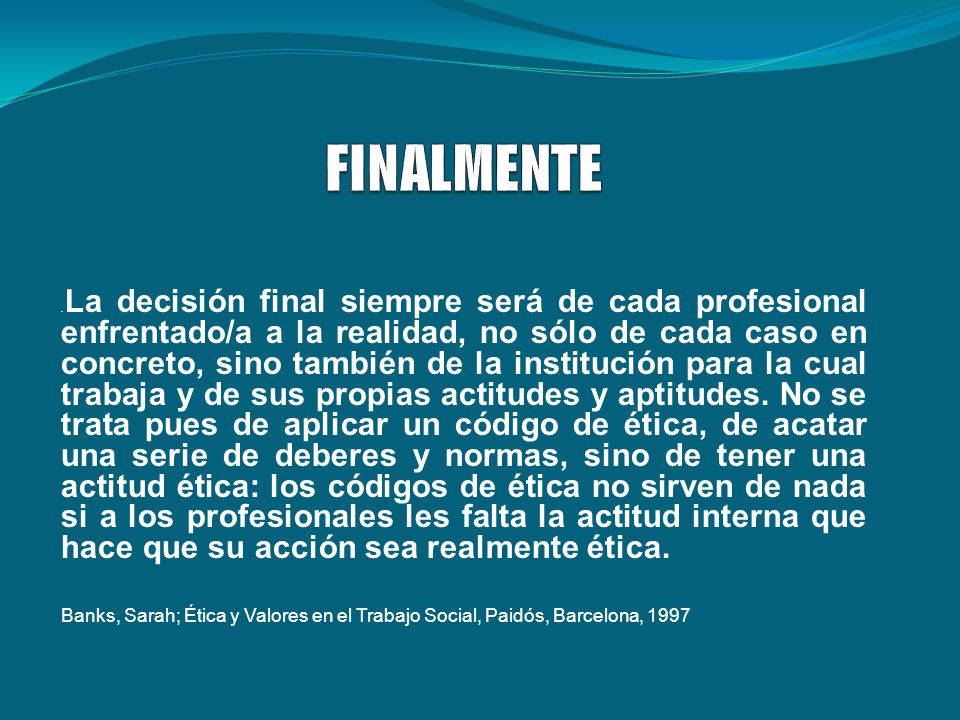 FINALMENTE

.La decisión final siempre será de cada profesional enfrentado/a a la realidad, no sólo de cada caso en concreto, sino también de la institución para la cual trabaja y de sus propias actitudes y aptitudes. No se trata pues de aplicar un código de ética, de acatar una serie de deberes y normas, sino de tener una actitud ética: los códigos de ética no sirven de nada si a los profesionales les falta la actitud interna que hace que su acción sea realmente ética.

Banks, Sarah; Ética y Valores en el Trabajo Social, Paidós, Barcelona, 1997